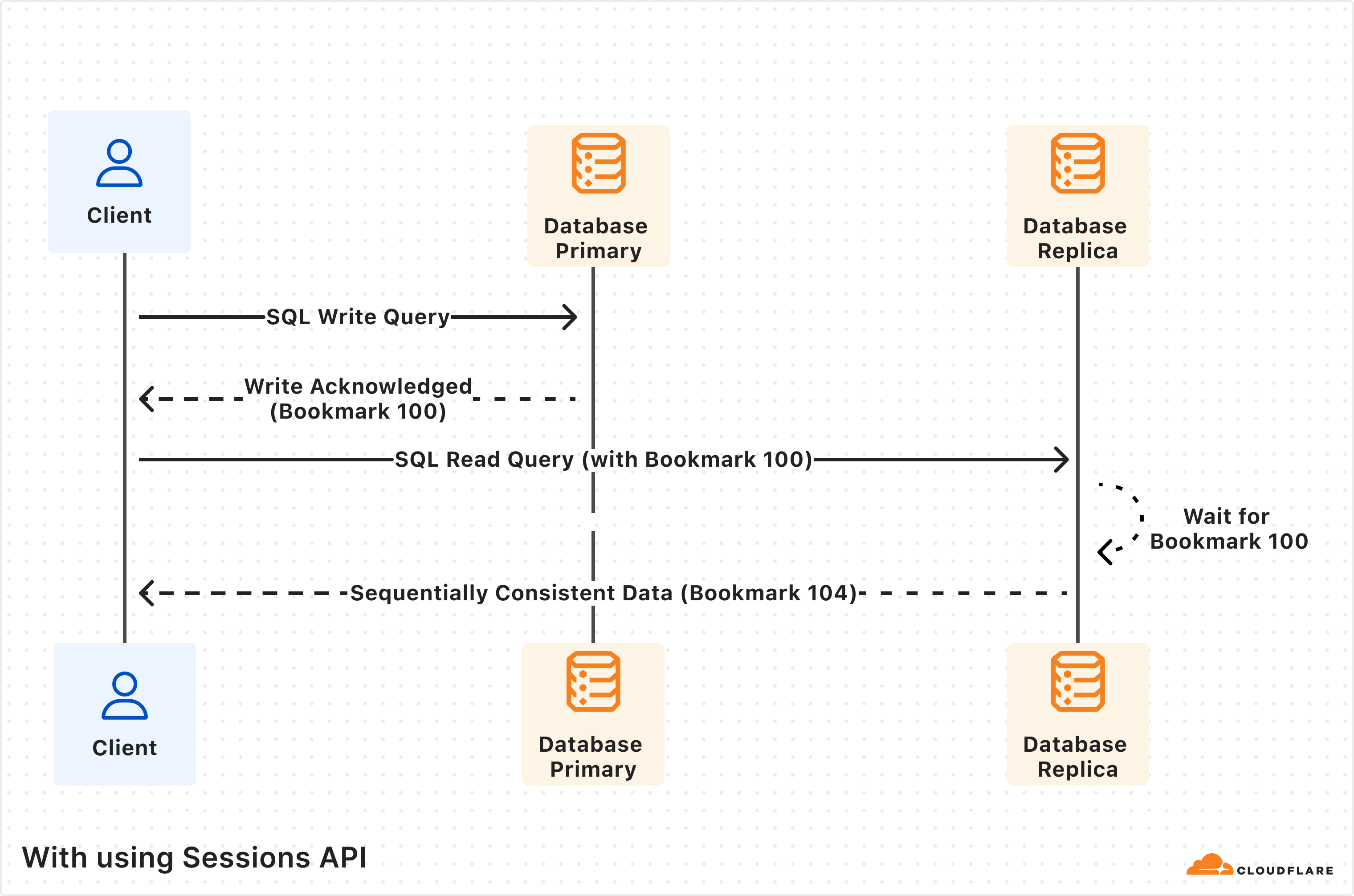 Client

Database Primary

Database Replica

SQL Write Query

Write Acknowledged (Bookmark 100)

SQL Read Query (with Bookmark 100)

Wait for Bookmark 100

Sequentially Consistent Data (Bookmark 104)

Client

Database Primary

Database Replica

With using Sessions API

CLOUDFLARE